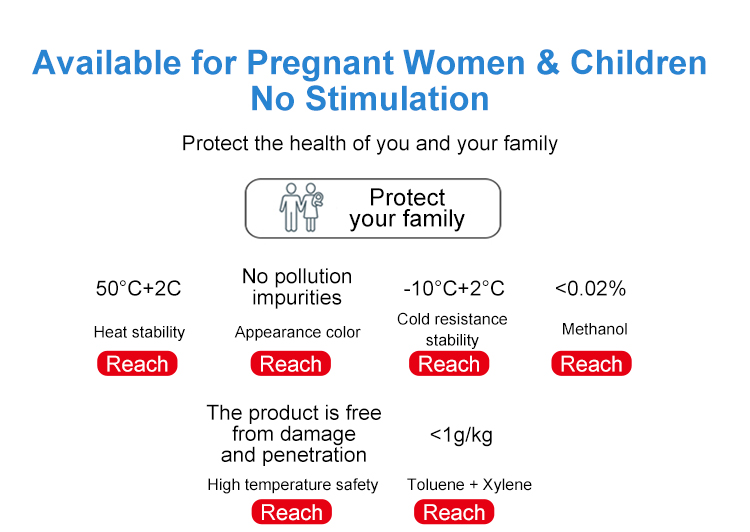 Available for Pregnant Women & Children
No Stimulation

Protect the health of you and your family

Protect your family

50°C+2C
Heat stability
Reach

No pollution impurities
Appearance color
Reach

-10°C+2°C
Cold resistance stability
Reach

<0.02%
Methanol
Reach

The product is free from damage and penetration
High temperature safety
Reach

<1g/kg
Toluene + Xylene
Reach